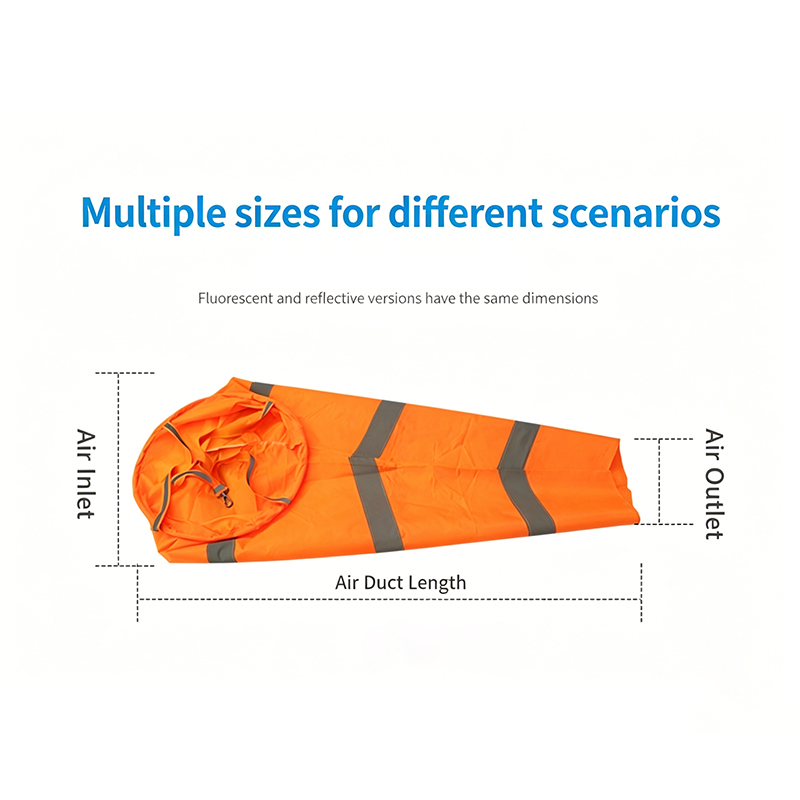 Multiple sizes for different scenarios

Fluorescent and reflective versions have the same dimensions

Air Inlet

Air Outlet

Air Duct Length